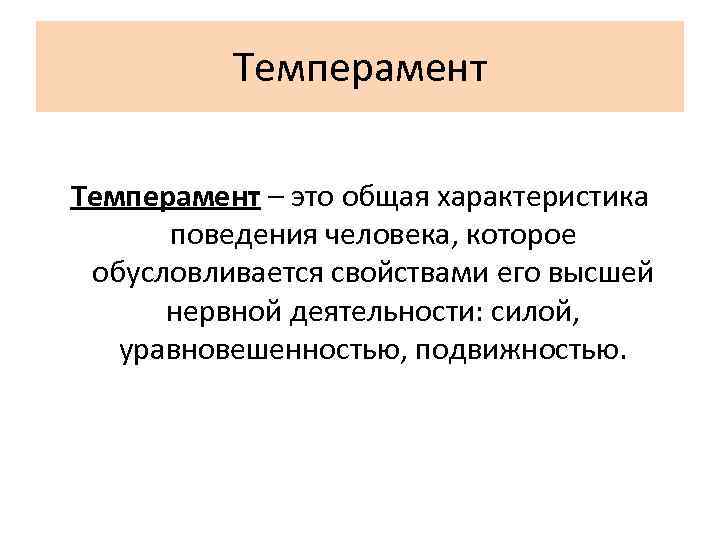 Темперамент

Темперамент – это общая характеристика поведения человека, которое обусловливается свойствами его высшей нервной деятельности: силой, уравновешенностью, подвижностью.